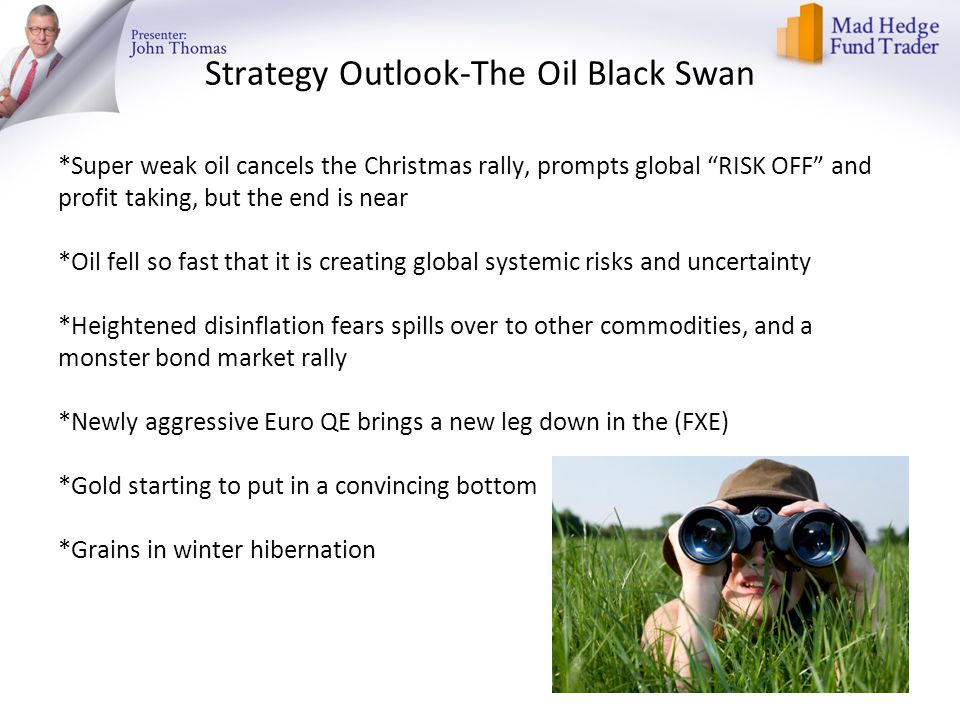 Presenter:
John Thomas

Mad Hedge
Fund Trader

Strategy Outlook-The Oil Black Swan

*Super weak oil cancels the Christmas rally, prompts global “RISK OFF” and profit taking, but the end is near

*Oil fell so fast that it is creating global systemic risks and uncertainty

*Heightened disinflation fears spills over to other commodities, and a monster bond market rally

*Newly aggressive Euro QE brings a new leg down in the (FXE)

*Gold starting to put in a convincing bottom

*Grains in winter hibernation